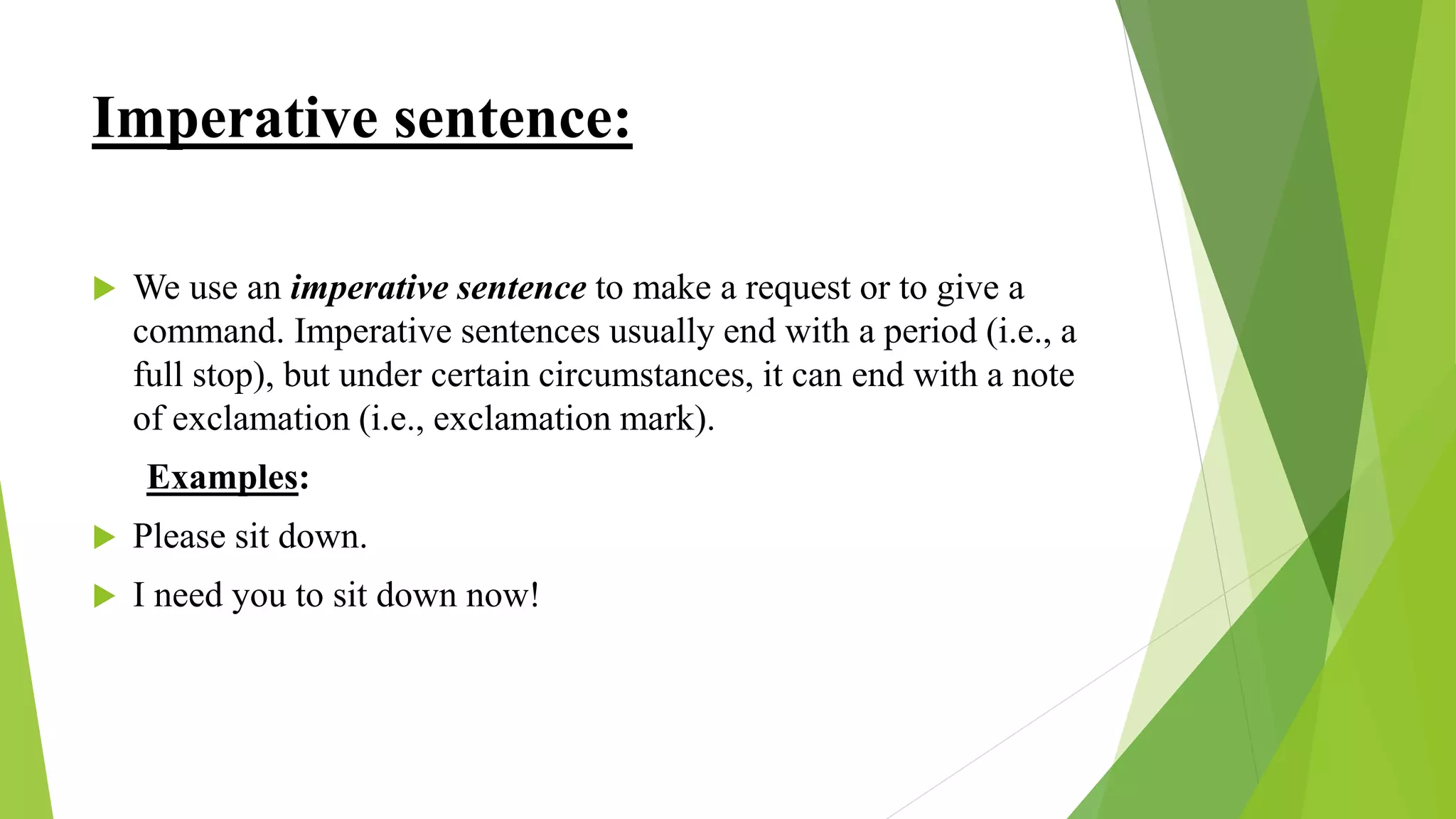 Imperative sentence:

We use an imperative sentence to make a request or to give a command. Imperative sentences usually end with a period (i.e., a full stop), but under certain circumstances, it can end with a note of exclamation (i.e., exclamation mark).

Examples:

Please sit down.

I need you to sit down now!